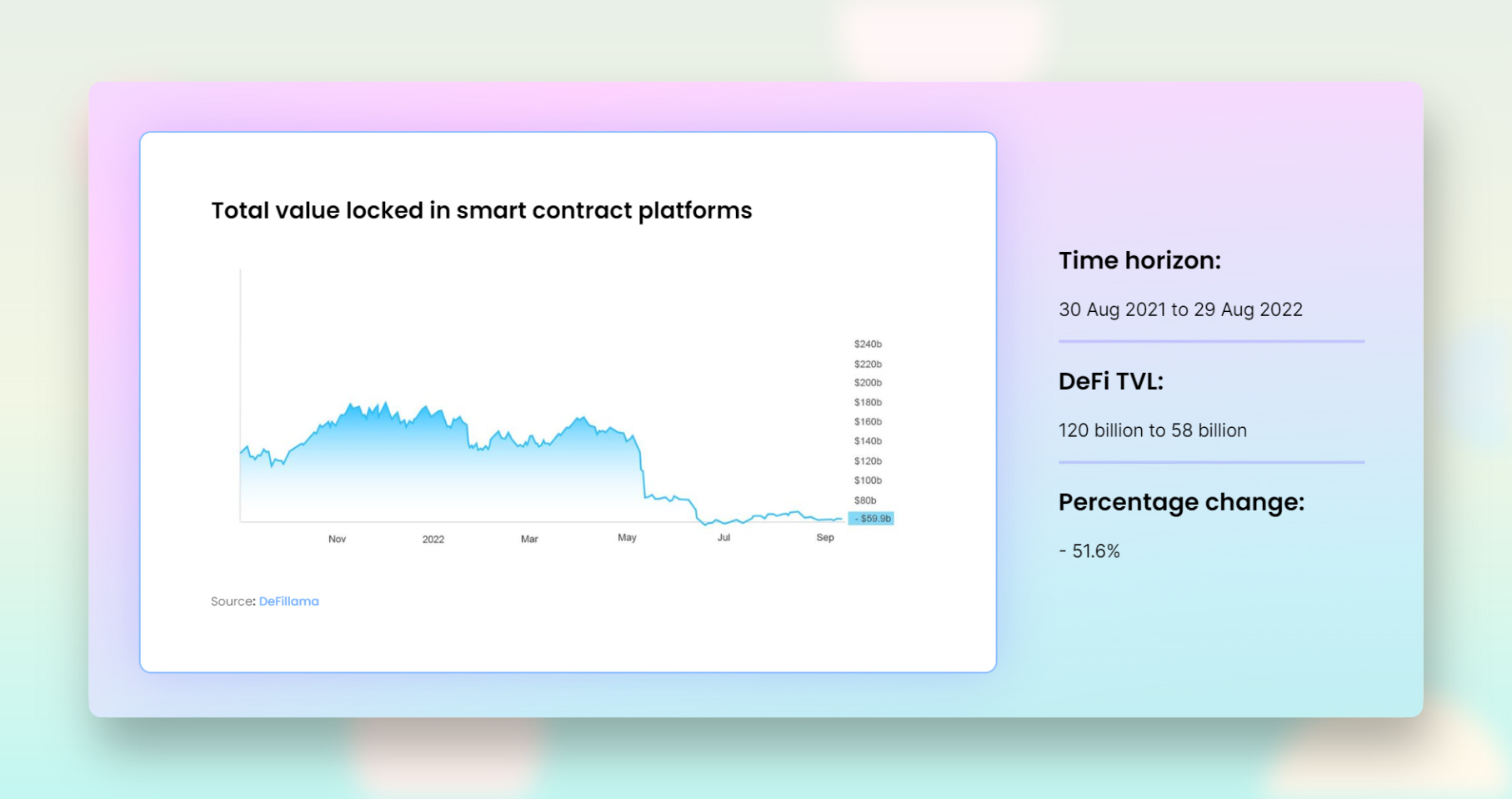 Total value locked in smart contract platforms

$240b
$220b
$200b
$180b
$160b
$140b
$120b
$100b
$80b
- $59.9b

Nov 2022 Mar May Jul Sep

Source: DeFillama

Time horizon:

30 Aug 2021 to 29 Aug 2022

DeFi TVL:

120 billion to 58 billion

Percentage change:

- 51.6%